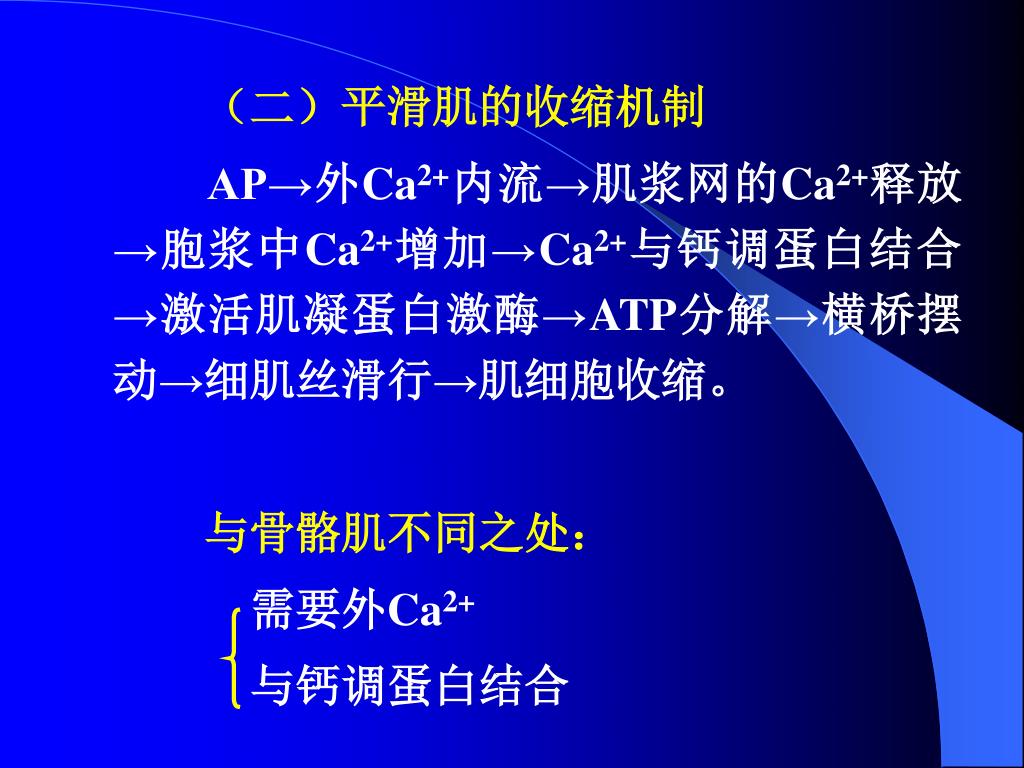 （二）平滑肌的收缩机制

AP→外$Ca^{2+}$内流→肌浆网的$Ca^{2+}$释放→胞浆中$Ca^{2+}$增加→$Ca^{2+}$与钙调蛋白结合→激活肌凝蛋白激酶→ATP分解→横桥摆动→细肌丝滑行→肌细胞收缩。

与骨骼肌不同之处：

需要外$Ca^{2+}$

与钙调蛋白结合